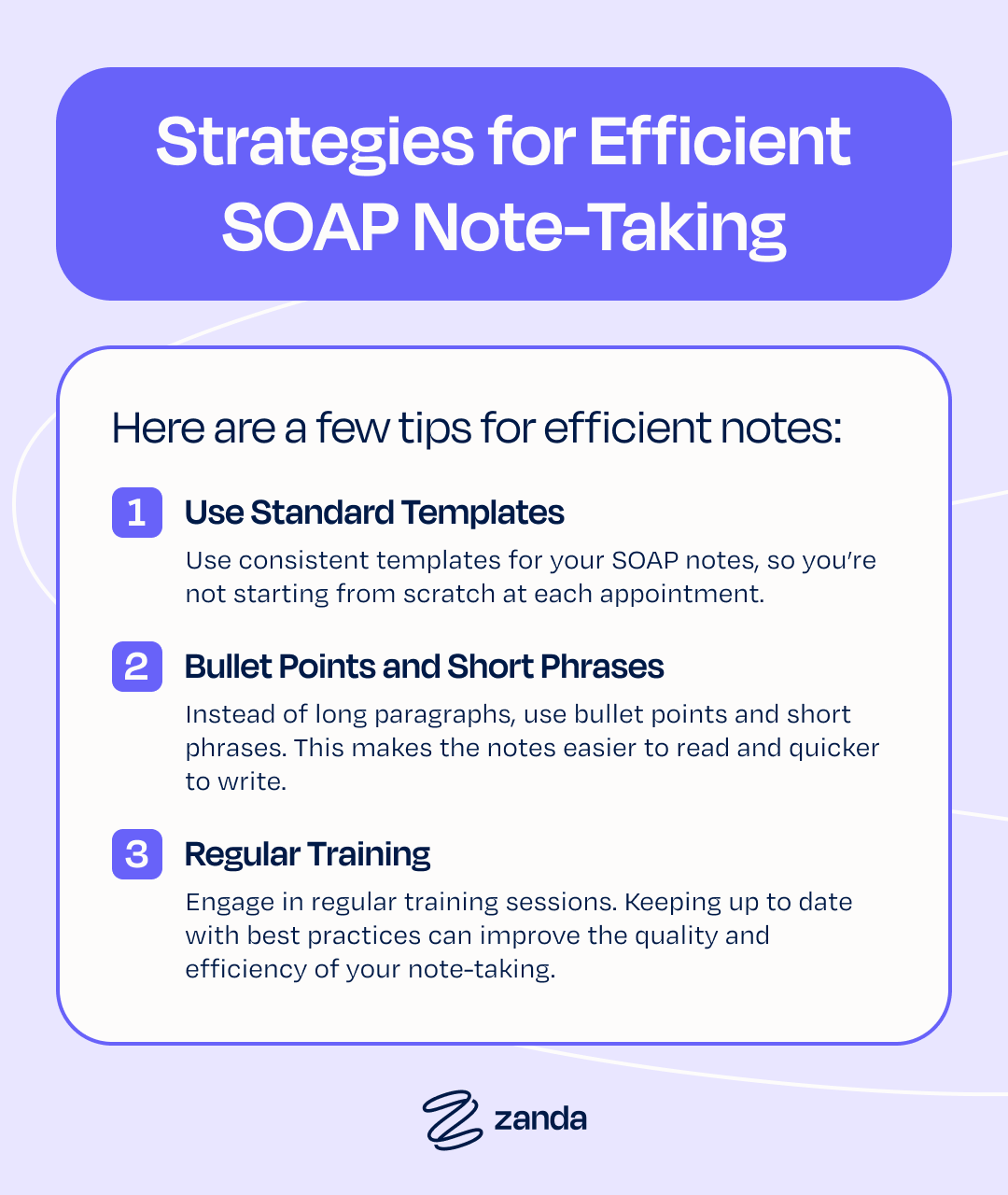 Strategies for Efficient SOAP Note-Taking

Here are a few tips for efficient notes:

1 Use Standard Templates

Use consistent templates for your SOAP notes, so you're not starting from scratch at each appointment.

2 Bullet Points and Short Phrases

Instead of long paragraphs, use bullet points and short phrases. This makes the notes easier to read and quicker to write.

3 Regular Training

Engage in regular training sessions. Keeping up to date with best practices can improve the quality and efficiency of your note-taking.

zanda